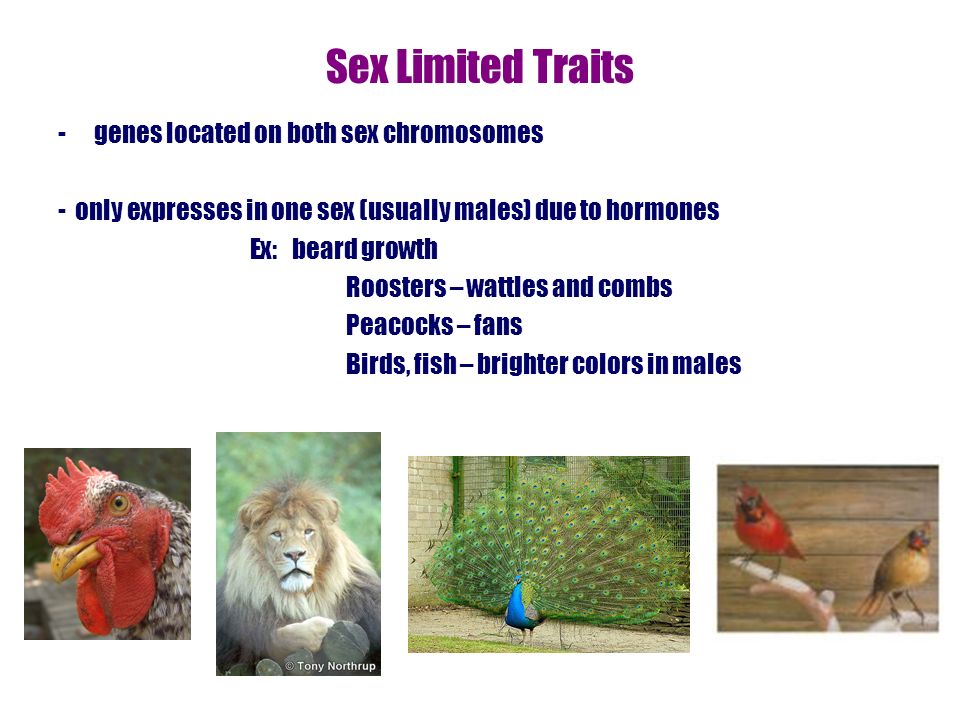 Sex Limited Traits

- genes located on both sex chromosomes

- only expresses in one sex (usually males) due to hormones

Ex: beard growth

Roosters – wattles and combs

Peacocks – fans

Birds, fish – brighter colors in males

© Tony Northrup